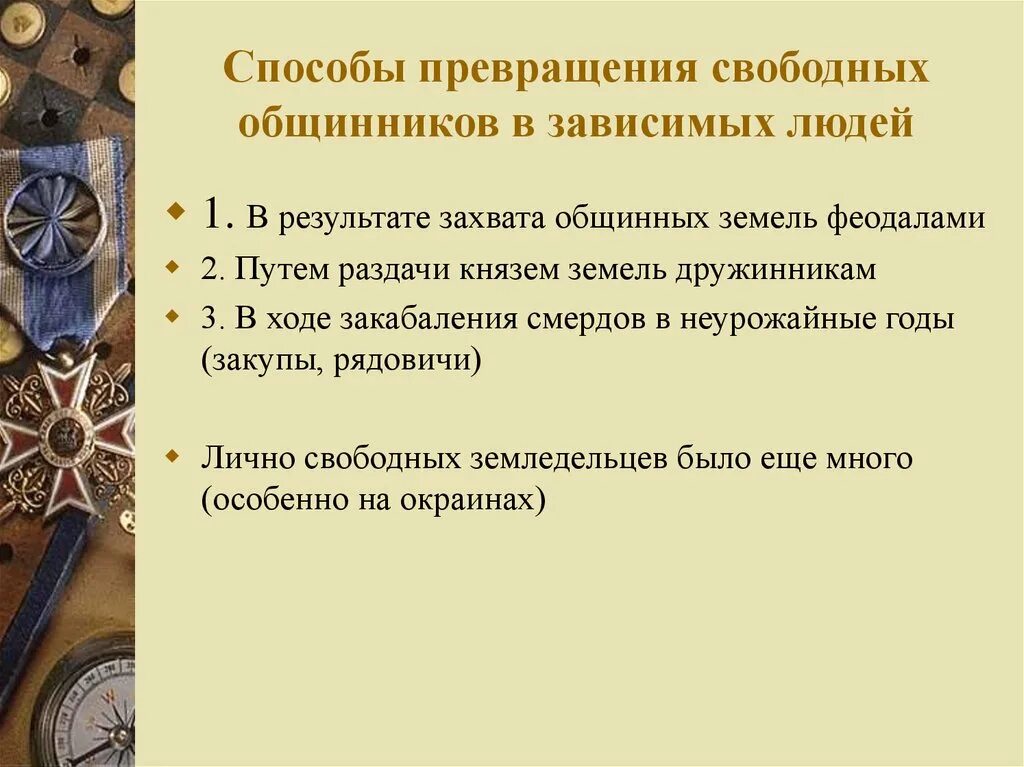 Способы превращения свободных общинников в зависимых людей

1. В результате захвата общинных земель феодалами

2. Путем раздачи князем земель дружинникам

3. В ходе закабаления смердов в неурожайные годы (закупы, рядовичи)

Лично свободных земледельцев было еще много (особенно на окраинах)